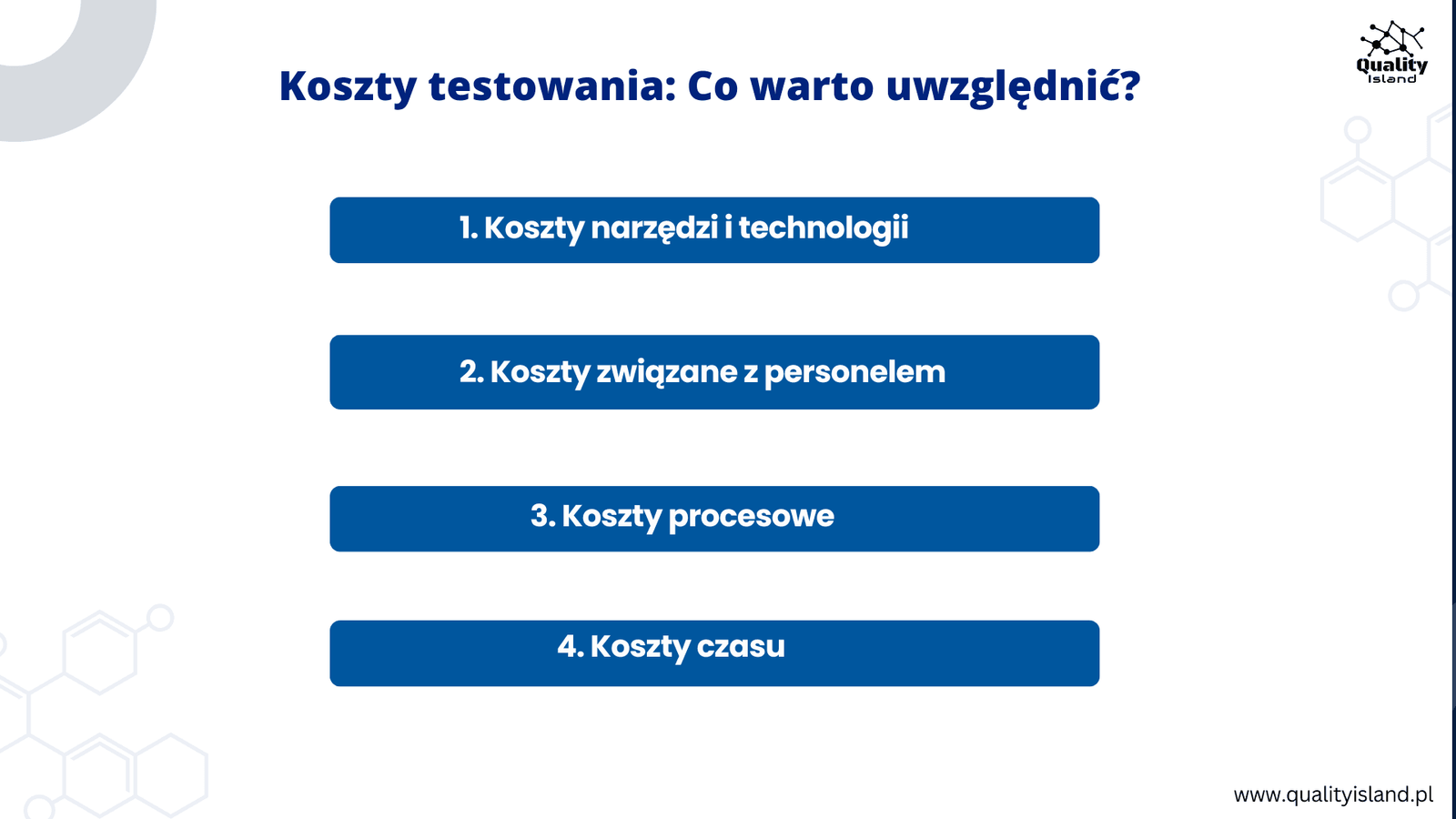 Quality Island

Koszty testowania: Co warto uwzględnić?

1. Koszty narzędzi i technologii

2. Koszty związane z personelem

3. Koszty procesowe

4. Koszty czasu

www.qualityisland.pl